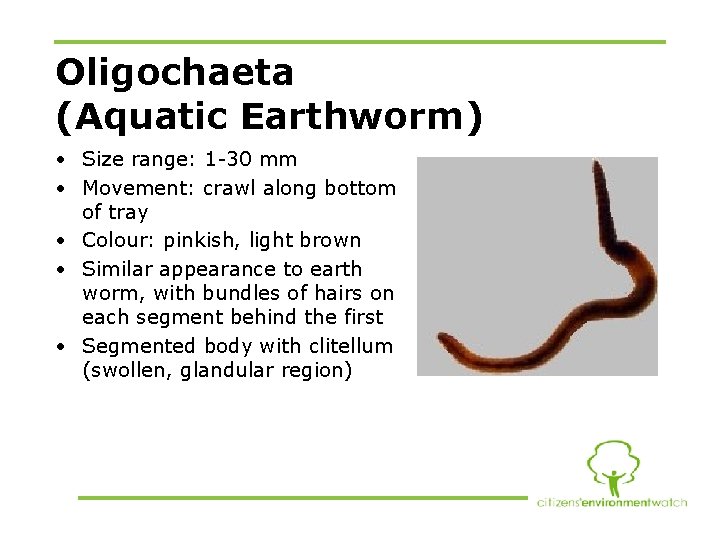 Oligochaeta
(Aquatic Earthworm)

• Size range: 1-30 mm
• Movement: crawl along bottom of tray
• Colour: pinkish, light brown
• Similar appearance to earth worm, with bundles of hairs on each segment behind the first
• Segmented body with clitellum (swollen, glandular region)

citizens'environmentwatch